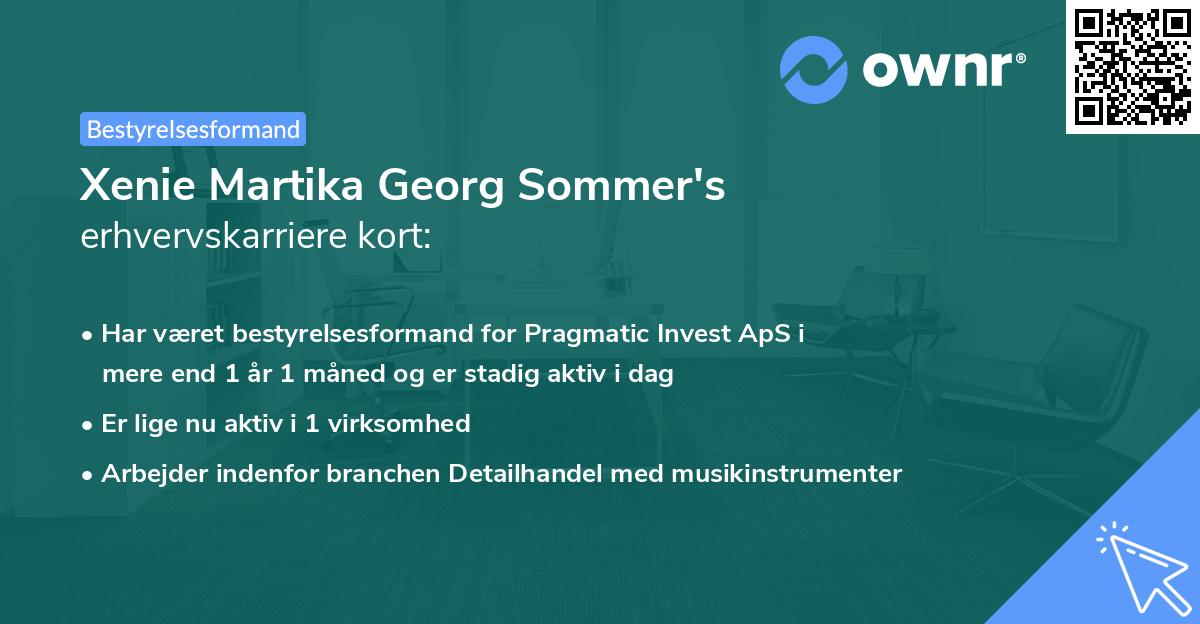 ownr®

Bestyrelsesformand

Xenie Martika Georg Sommer's
erhvervskarriere kort:

• Har været bestyrelsesformand for Pragmatic Invest ApS i mere end 1 år 1 måned og er stadig aktiv i dag

• Er lige nu aktiv i 1 virksomhed

• Arbejder indenfor branchen Detailhandel med musikinstrumenter